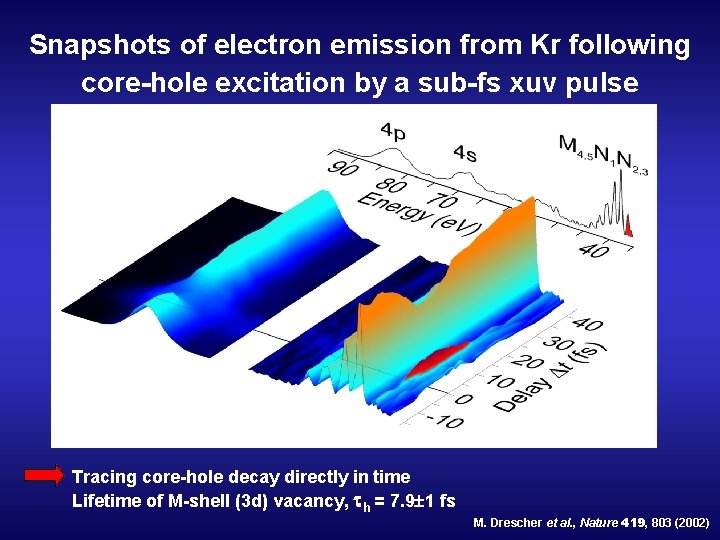 Snapshots of electron emission from Kr following core-hole excitation by a sub-fs xuv pulse

4p

4s

$M_{4,5}N_1N_{2,3}$

90

80

70

Energy (eV)

40

40

30

20

10

0

-10

Delay $\Delta t$ (fs)

Tracing core-hole decay directly in time

Lifetime of M-shell (3d) vacancy, $\tau_h$ = 7.9±1 fs

M. Drescher et al., Nature 419, 803 (2002)